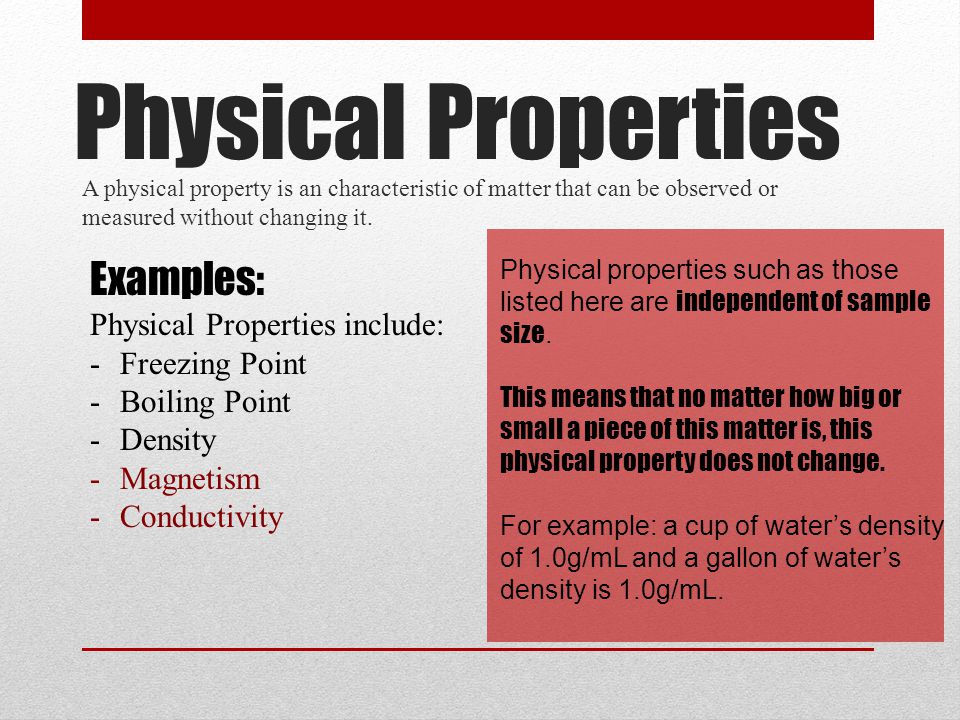 Physical Properties

A physical property is an characteristic of matter that can be observed or measured without changing it.

Examples:
Physical Properties include:
- Freezing Point
- Boiling Point
- Density
- Magnetism
- Conductivity

Physical properties such as those listed here are independent of sample size.

This means that no matter how big or small a piece of this matter is, this physical property does not change.

For example: a cup of water's density of 1.0g/mL and a gallon of water's density is 1.0g/mL.